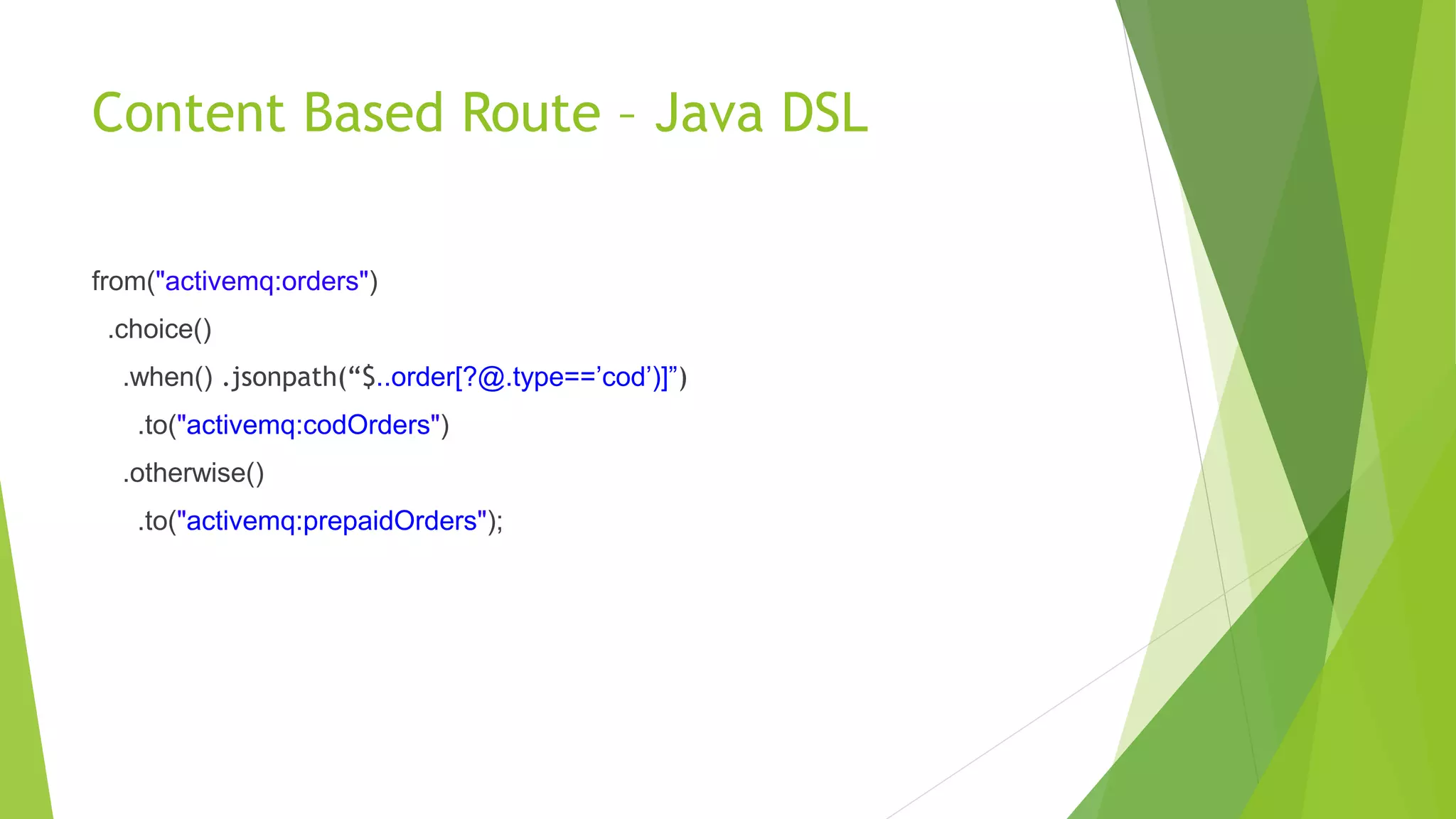 Content Based Route – Java DSL

from("activemq:orders")
  .choice()
    .when() .jsonpath(“$..order[?@.type==’cod’)]”)
      .to("activemq:codOrders")
    .otherwise()
      .to("activemq:prepaidOrders");